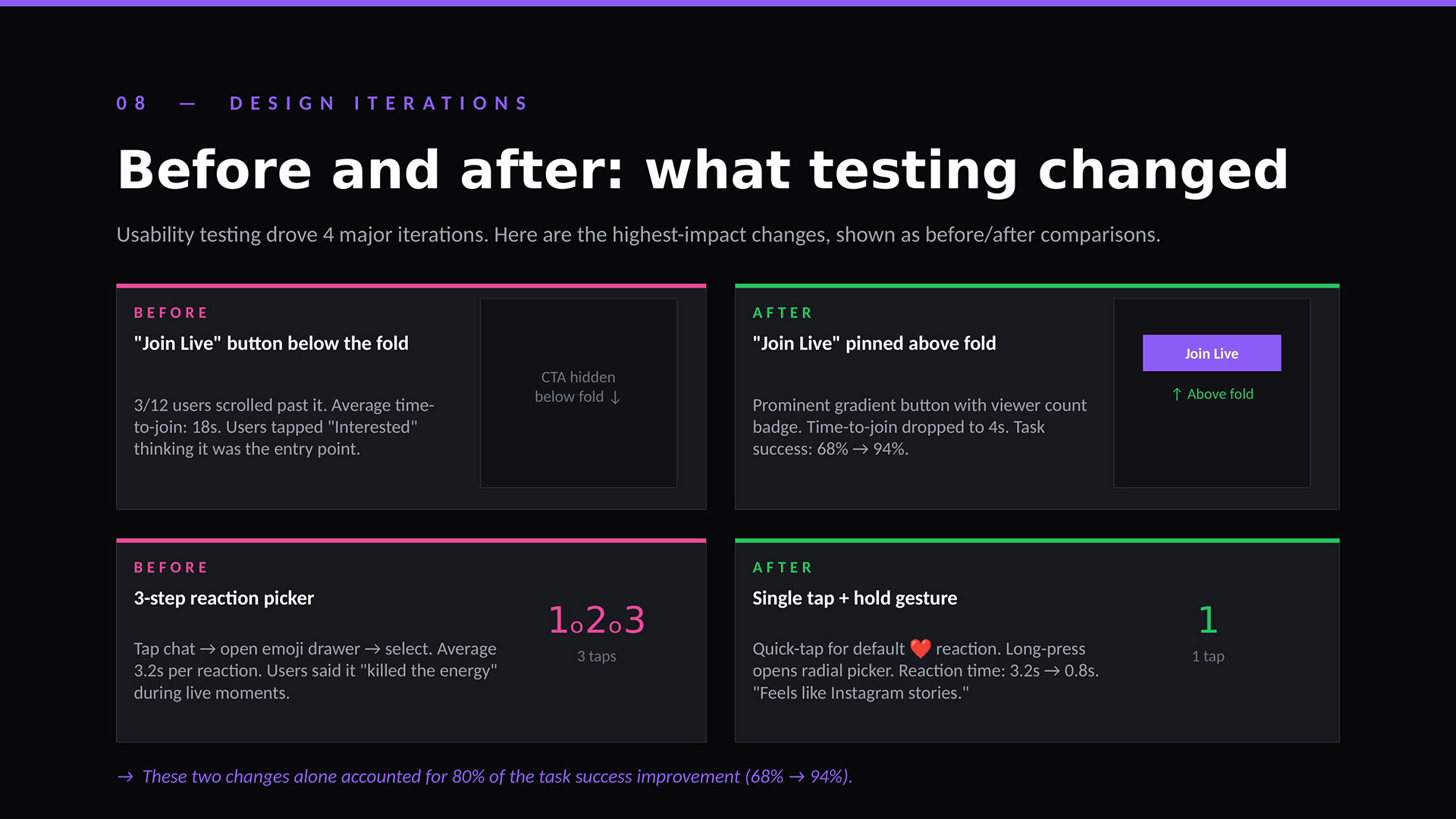 08 — DESIGN ITERATIONS

Before and after: what testing changed

Usability testing drove 4 major iterations. Here are the highest-impact changes, shown as before/after comparisons.

BEFORE

"Join Live" button below the fold

3/12 users scrolled past it. Average time-to-join: 18s. Users tapped "Interested" thinking it was the entry point.

CTA hidden below fold ↓

AFTER

"Join Live" pinned above fold

Prominent gradient button with viewer count badge. Time-to-join dropped to 4s. Task success: 68% → 94%.

Join Live

↑ Above fold

BEFORE

3-step reaction picker

Tap chat → open emoji drawer → select. Average 3.2s per reaction. Users said it "killed the energy" during live moments.

1○2○3

3 taps

AFTER

Single tap + hold gesture

Quick-tap for default ❤️ reaction. Long-press opens radial picker. Reaction time: 3.2s → 0.8s. "Feels like Instagram stories."

1

1 tap

→ These two changes alone accounted for 80% of the task success improvement (68% → 94%).